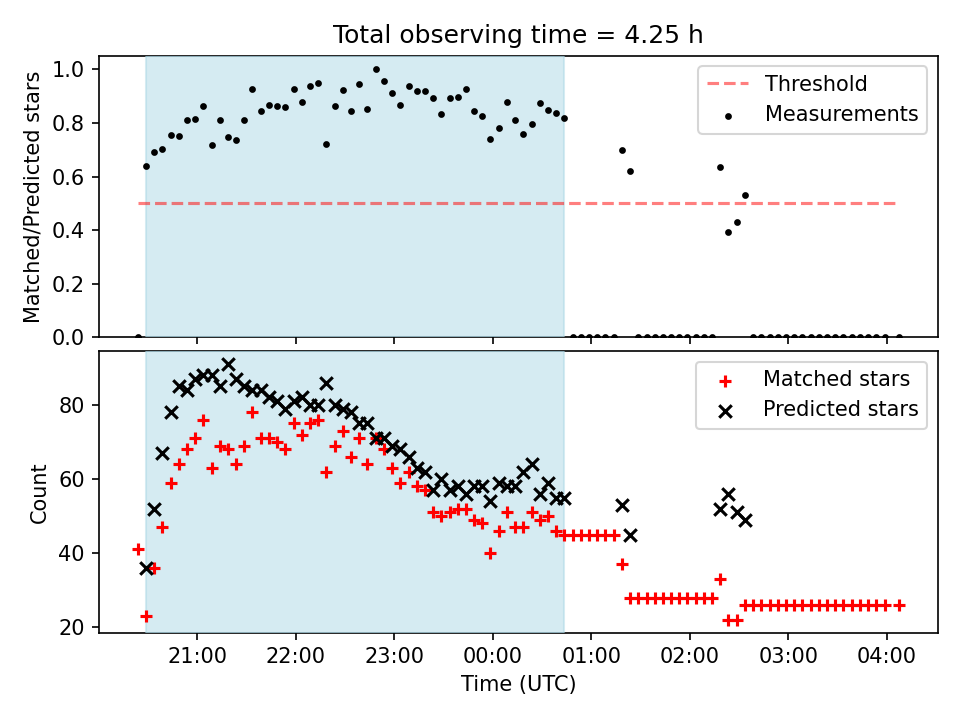 Total observing time = 4.25 h

Matched/Predicted stars

1.0
0.8
0.6
0.4
0.2
0.0

Threshold
Measurements

Count

80
60
40
20

Matched stars
Predicted stars

21:00
22:00
23:00
00:00
01:00
02:00
03:00
04:00

Time (UTC)